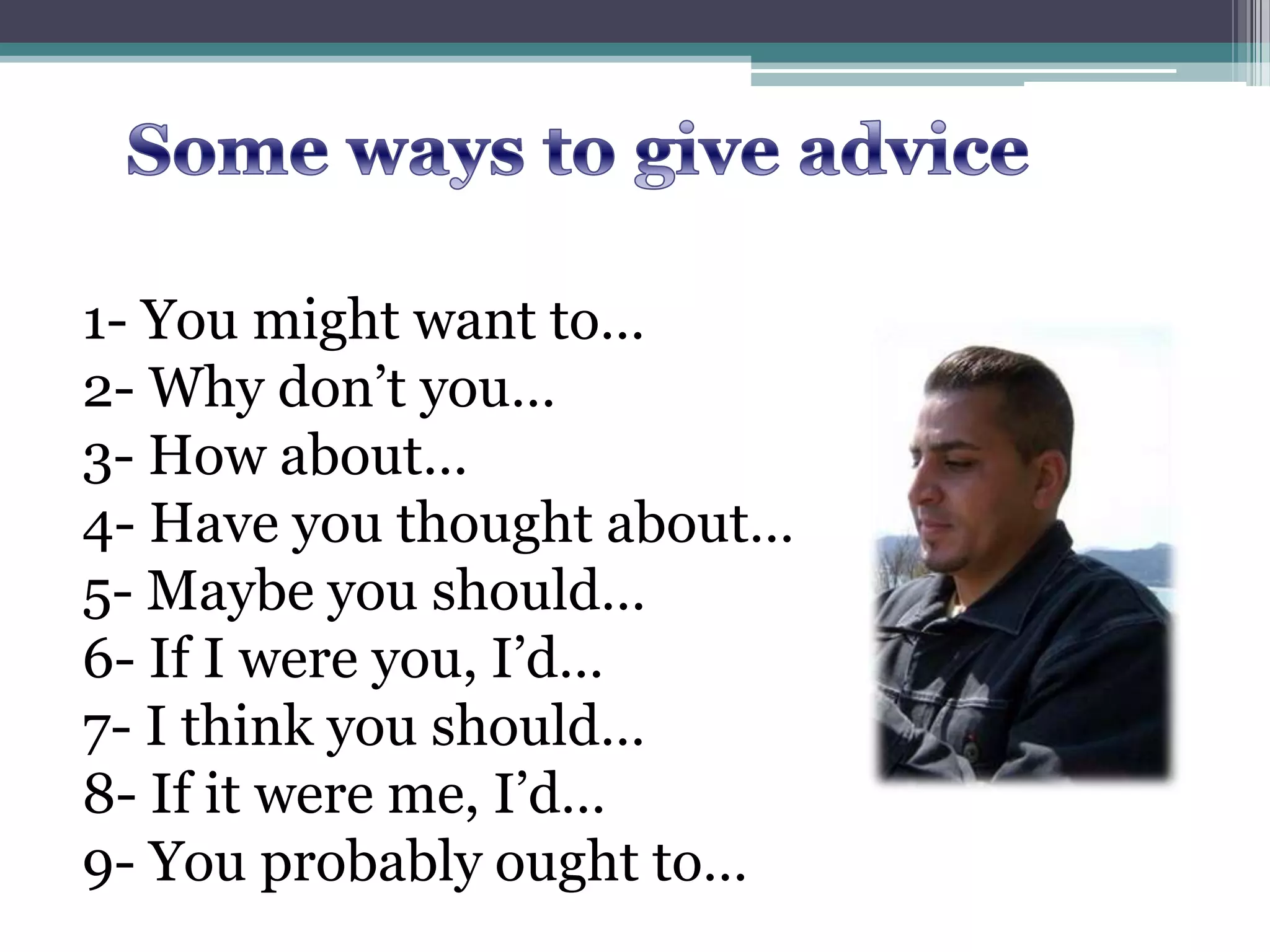 Some ways to give advice

1- You might want to…
2- Why don’t you…
3- How about…
4- Have you thought about…
5- Maybe you should…
6- If I were you, I’d…
7- I think you should…
8- If it were me, I’d…
9- You probably ought to…